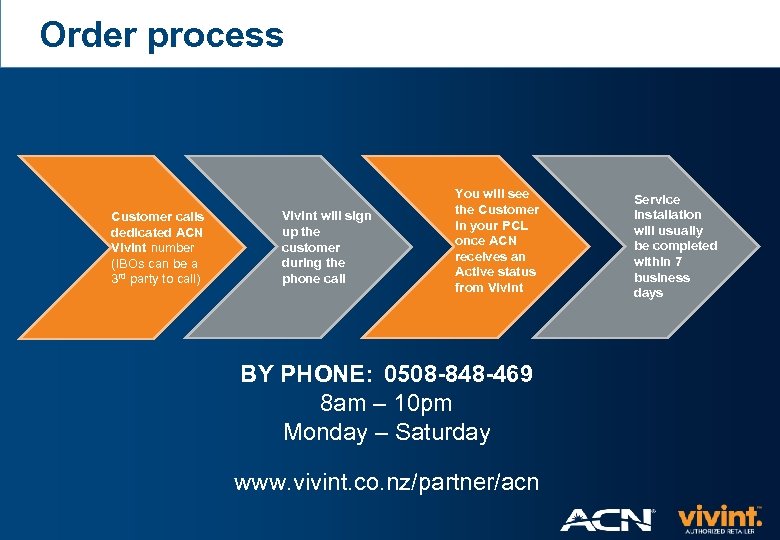 Order process

Customer calls dedicated ACN Vivint number (IBOs can be a 3rd party to call)

Vivint will sign up the customer during the phone call

You will see the Customer in your PCL once ACN receives an Active status from Vivint

Service installation will usually be completed within 7 business days

BY PHONE: 0508-848-469
8am – 10pm
Monday – Saturday

www.vivint.co.nz/partner/acn

ACN

vivint.
AUTHORIZED RETAILER